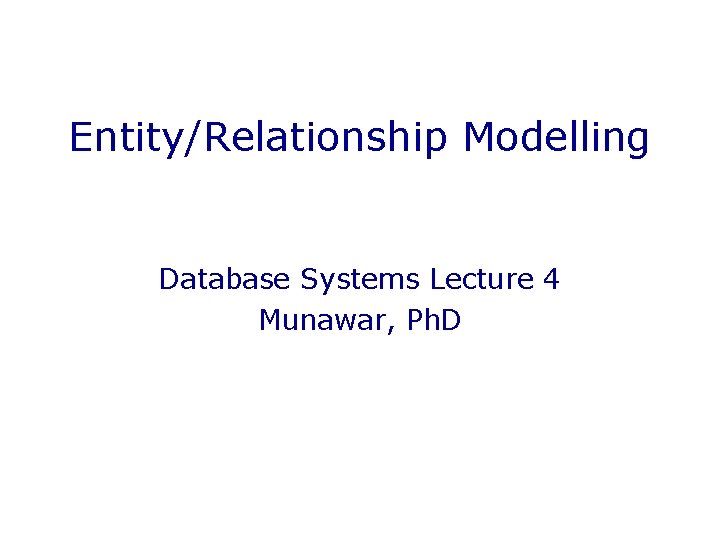 Entity/Relationship Modelling

Database Systems Lecture 4
Munawar, PhD